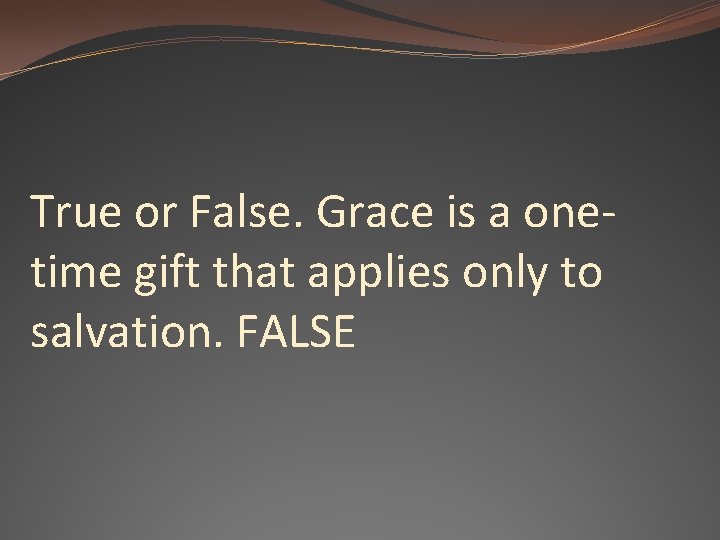 True or False. Grace is a one-time gift that applies only to salvation. FALSE